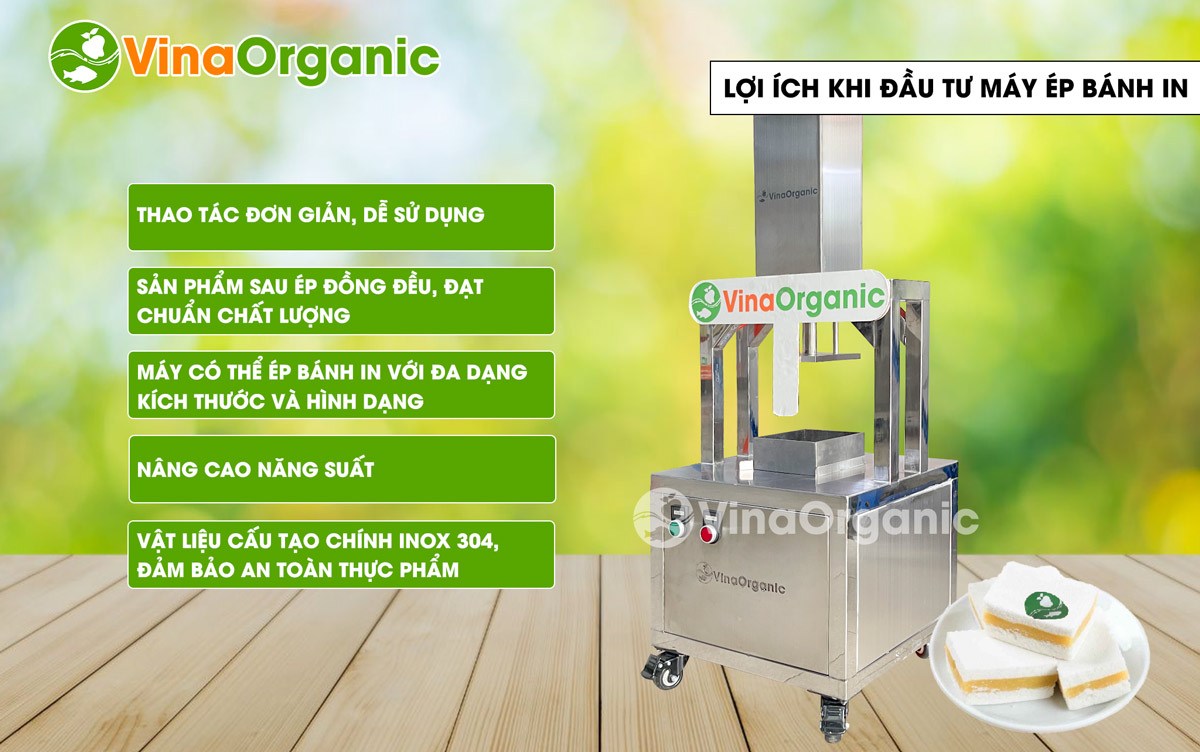 VinaOrganic

LỢI ÍCH KHI ĐẦU TƯ MÁY ÉP BÁNH IN

THAO TÁC ĐƠN GIẢN, DỄ SỬ DỤNG

SẢN PHẨM SAU ÉP ĐỒNG ĐỀU, ĐẠT CHUẨN CHẤT LƯỢNG

MÁY CÓ THỂ ÉP BÁNH IN VỚI ĐA DẠNG KÍCH THƯỚC VÀ HÌNH DẠNG

NÂNG CAO NĂNG SUẤT

VẬT LIỆU CẤU TẠO CHÍNH INOX 304, ĐẢM BẢO AN TOÀN THỰC PHẨM

VinaOrganic

VinaOrganic

VinaOrganic

VinaOrganic